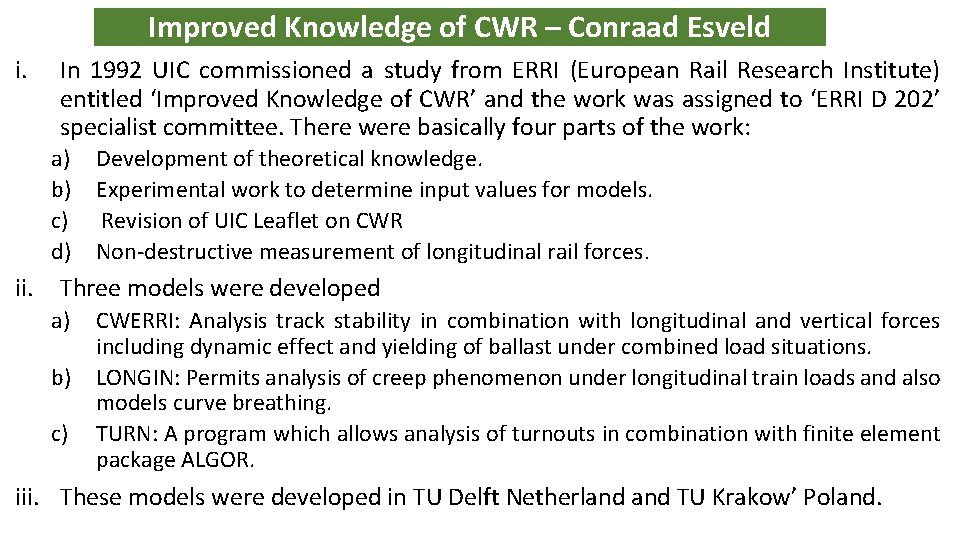 Improved Knowledge of CWR – Conraad Esveld

i. In 1992 UIC commissioned a study from ERRI (European Rail Research Institute) entitled ‘Improved Knowledge of CWR’ and the work was assigned to ‘ERRI D 202’ specialist committee. There were basically four parts of the work:

a) Development of theoretical knowledge.
b) Experimental work to determine input values for models.
c) Revision of UIC Leaflet on CWR
d) Non-destructive measurement of longitudinal rail forces.

ii. Three models were developed

a) CWERRI: Analysis track stability in combination with longitudinal and vertical forces including dynamic effect and yielding of ballast under combined load situations.
b) LONGIN: Permits analysis of creep phenomenon under longitudinal train loads and also models curve breathing.
c) TURN: A program which allows analysis of turnouts in combination with finite element package ALGOR.

iii. These models were developed in TU Delft Netherland and TU Krakow’ Poland.